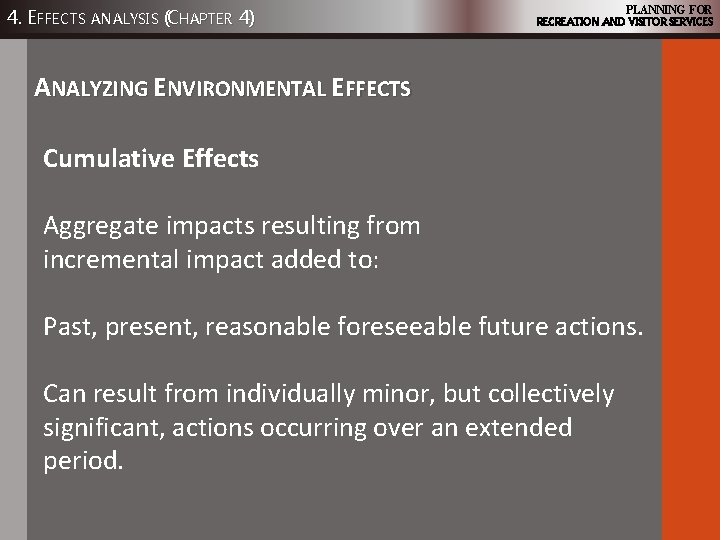 4. EFFECTS ANALYSIS (CHAPTER 4)

PLANNING FOR
RECREATION AND VISITOR SERVICES

ANALYZING ENVIRONMENTAL EFFECTS

Cumulative Effects

Aggregate impacts resulting from incremental impact added to:

Past, present, reasonable foreseeable future actions.

Can result from individually minor, but collectively significant, actions occurring over an extended period.